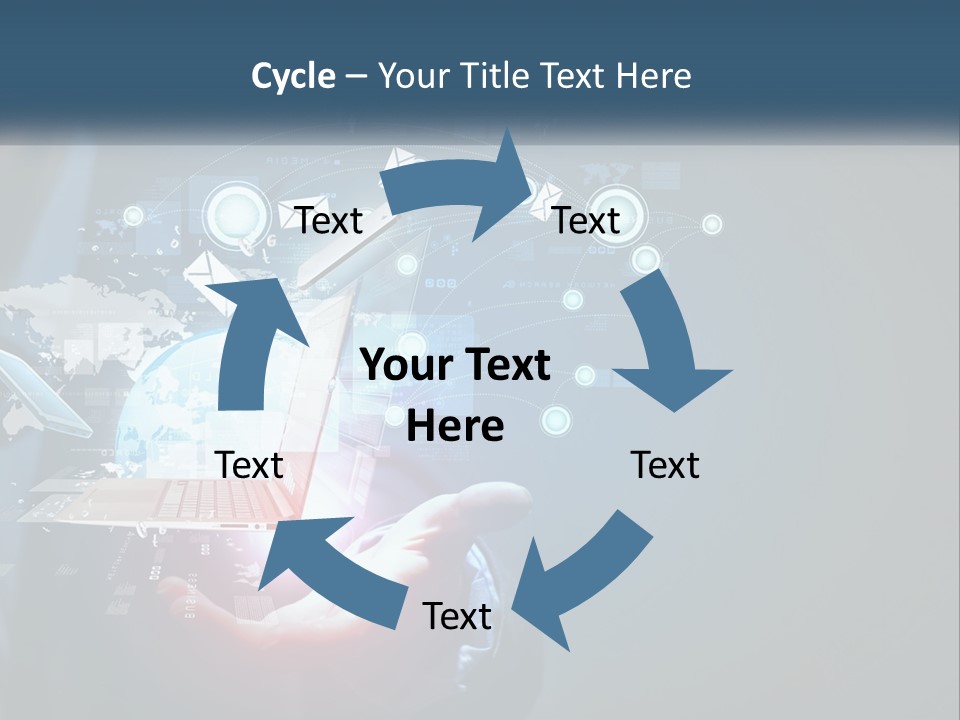 Cycle – Your Title Text Here

Text

Text

Your Text Here

Text

Text

Text